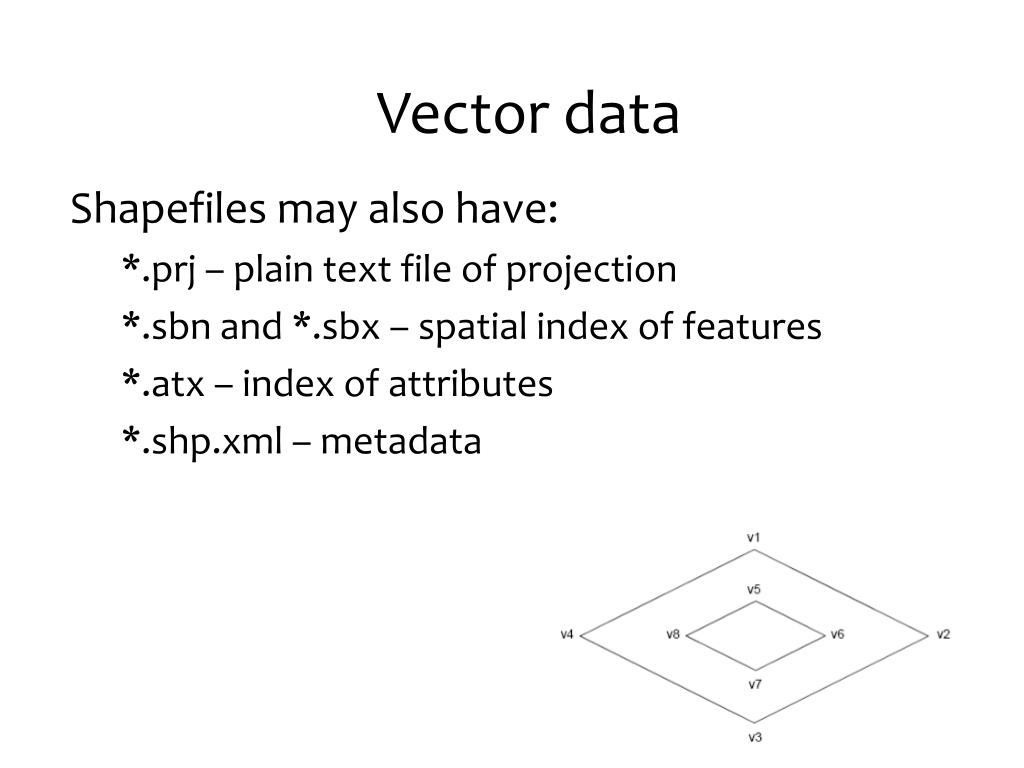 Vector data

Shapefiles may also have:

*.prj – plain text file of projection

*.sbn and *.sbx – spatial index of features

*.atx – index of attributes

*.shp.xml – metadata

v1

v5

v4

v8

v6

v2

v7

v3